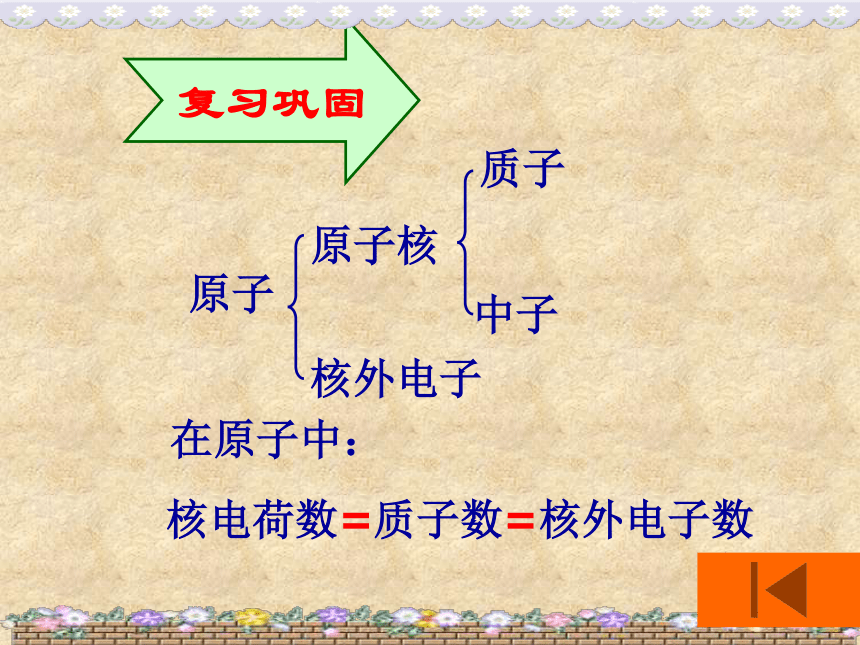 复习巩固

原子
原子核
质子
中子
核外电子

在原子中：

核电荷数=质子数=核外电子数